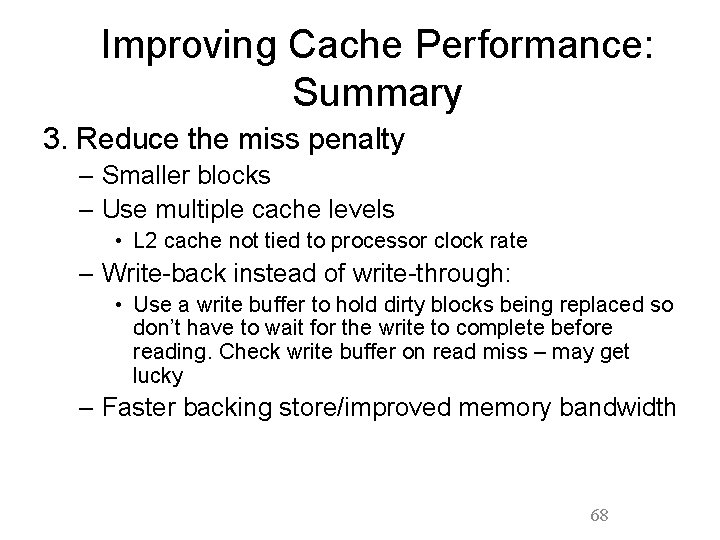 Improving Cache Performance: Summary

3. Reduce the miss penalty

– Smaller blocks

– Use multiple cache levels

• L2 cache not tied to processor clock rate

– Write-back instead of write-through:

• Use a write buffer to hold dirty blocks being replaced so don't have to wait for the write to complete before reading. Check write buffer on read miss – may get lucky

– Faster backing store/improved memory bandwidth

68